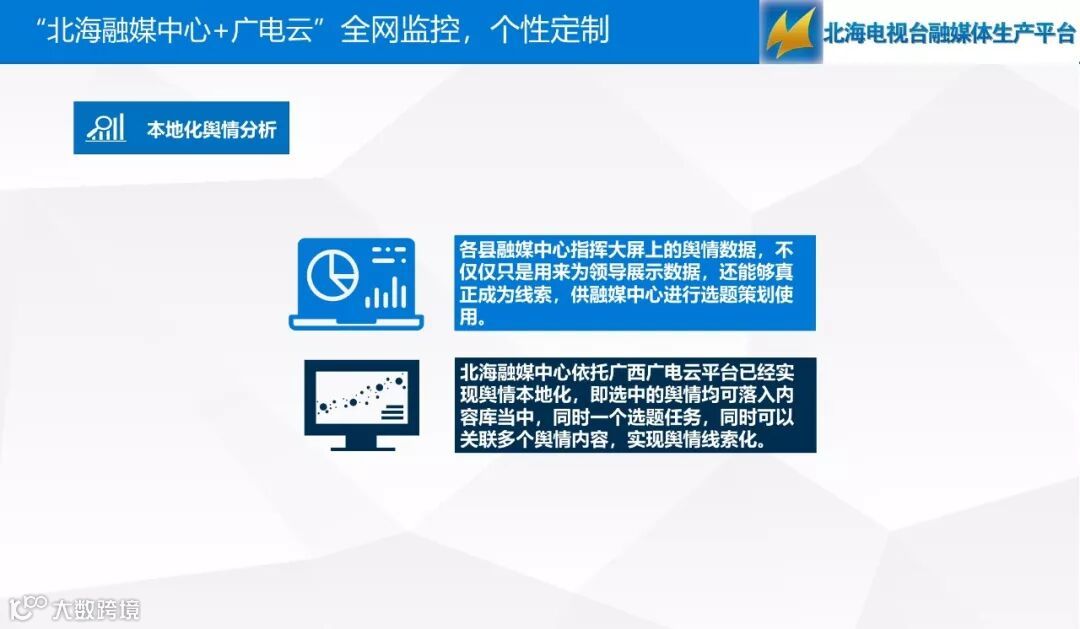 “北海融媒中心+广电云”全网监控，个性定制

北海电视台融媒体生产平台

本地化舆情分析

各县融媒中心指挥大屏上的舆情数据，不仅仅只是用来为领导展示数据，还能够真正成为线索，供融媒中心进行选题策划使用。

北海融媒中心依托广西广电云平台已经实现舆情本地化，即选中的舆情均可落入内容库当中，同时一个选题任务，同时可以关联多个舆情内容，实现舆情线索化。

大数跨境